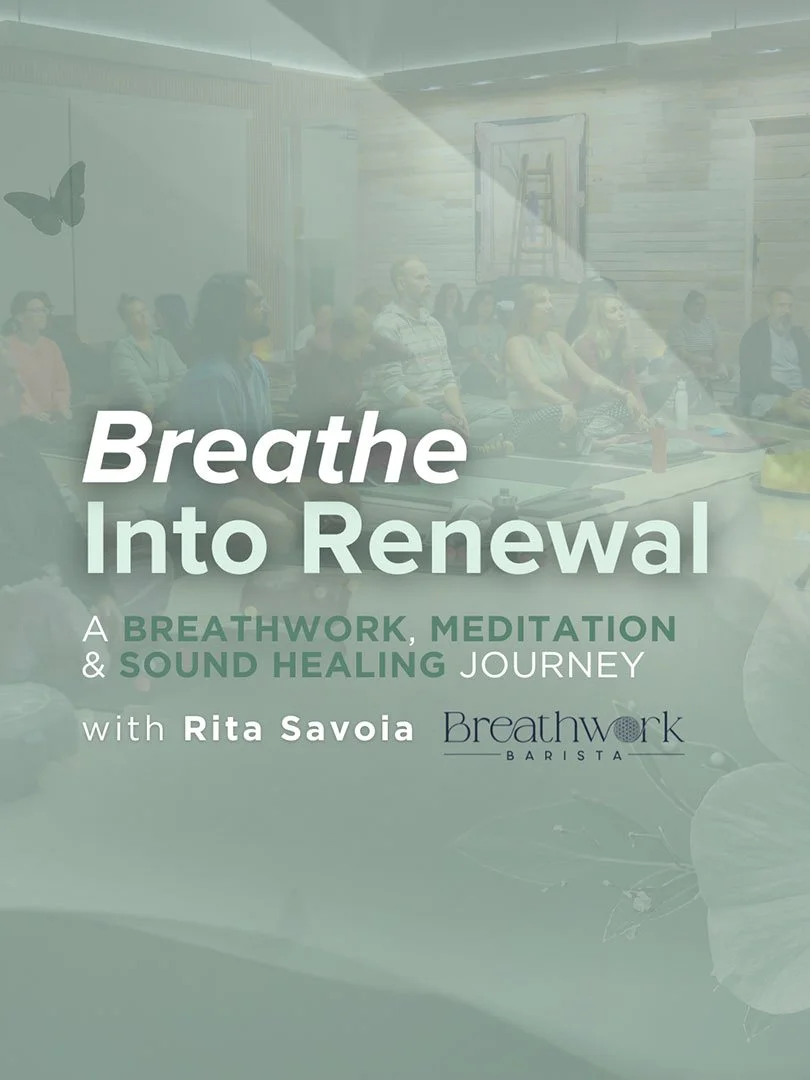 Breathe
Into Renewal

A BREATHWORK, MEDITATION & SOUND HEALING JOURNEY

with Rita Savoia

Breathwork
BARISTA